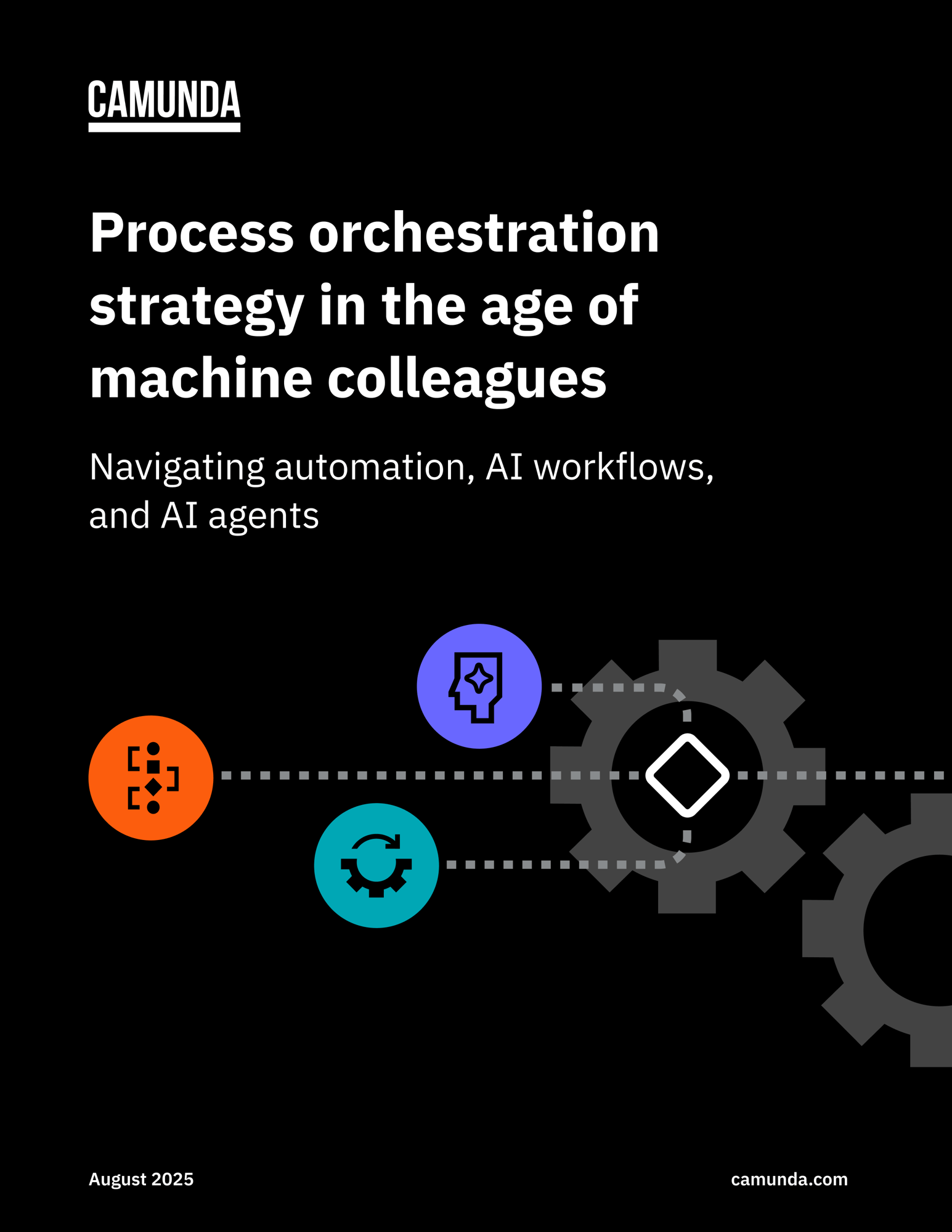 CAMUNDA

Process orchestration strategy in the age of machine colleagues

Navigating automation, AI workflows, and AI agents

August 2025

camunda.com